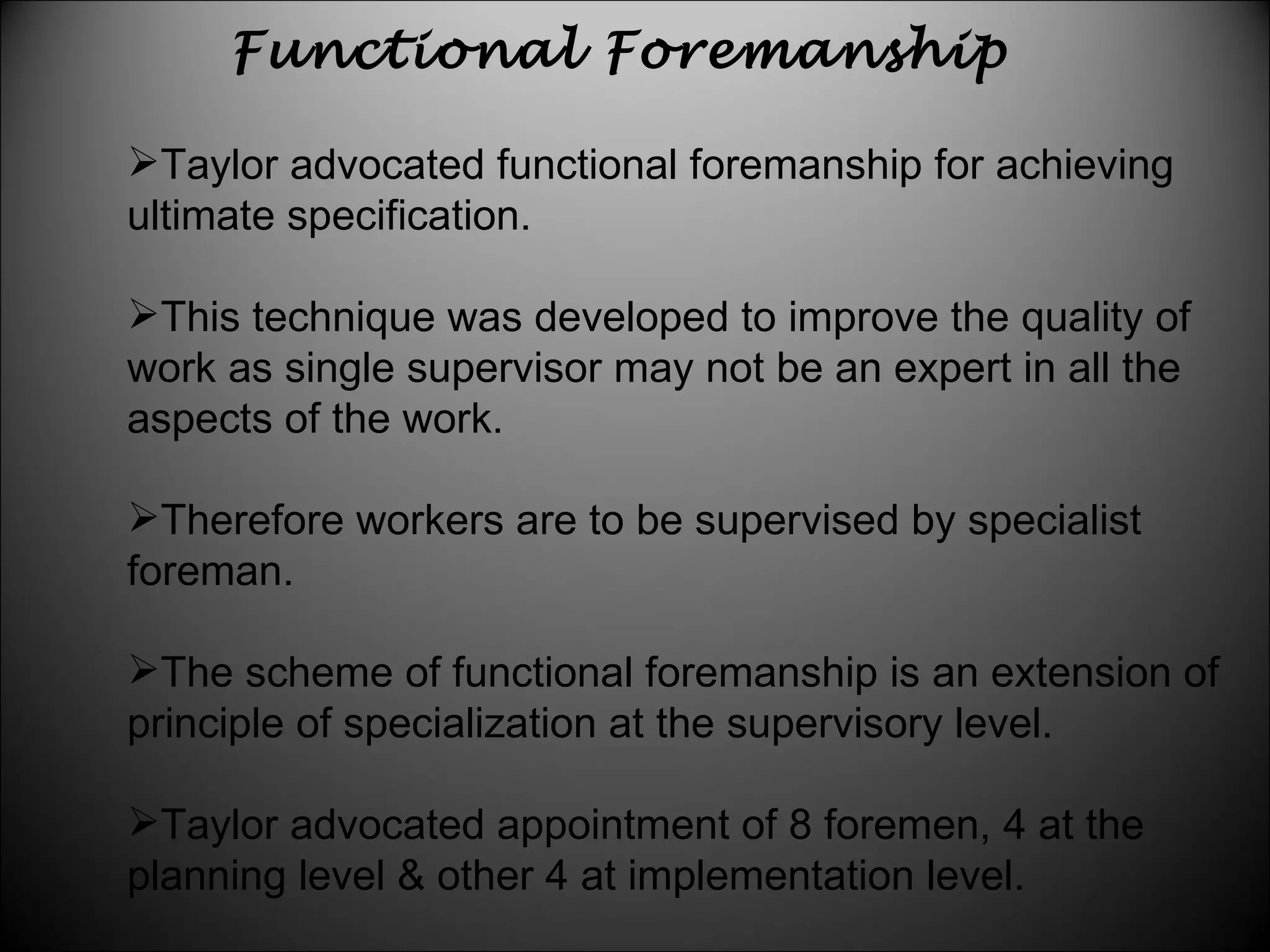 Functional Foremanship

➢Taylor advocated functional foremanship for achieving ultimate specification.

➢This technique was developed to improve the quality of work as single supervisor may not be an expert in all the aspects of the work.

➢Therefore workers are to be supervised by specialist foreman.

➢The scheme of functional foremanship is an extension of principle of specialization at the supervisory level.

➢Taylor advocated appointment of 8 foremen, 4 at the planning level & other 4 at implementation level.